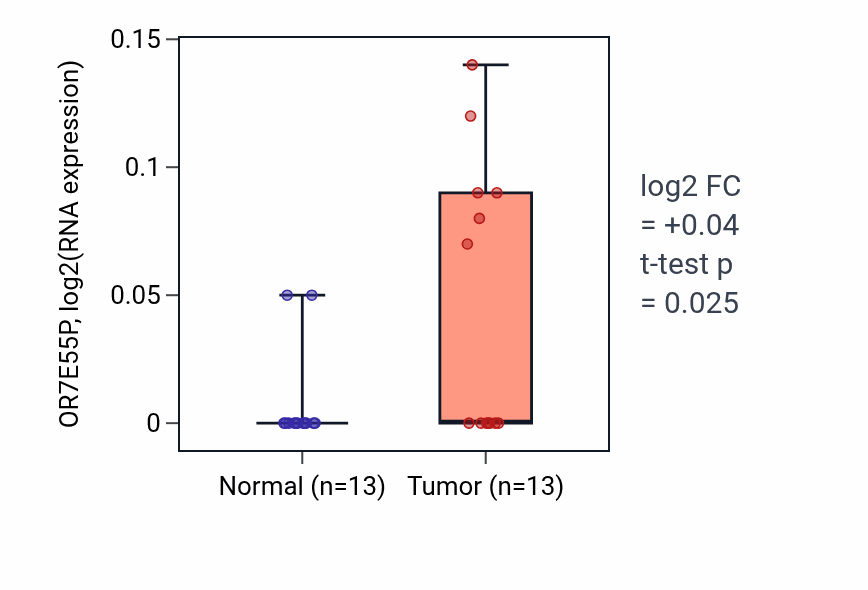 OR7E55P, log2(RNA expression)

0.15
0.1
0.05
0

Normal (n=13)
Tumor (n=13)

log2 FC
= +0.04
t-test p
= 0.025